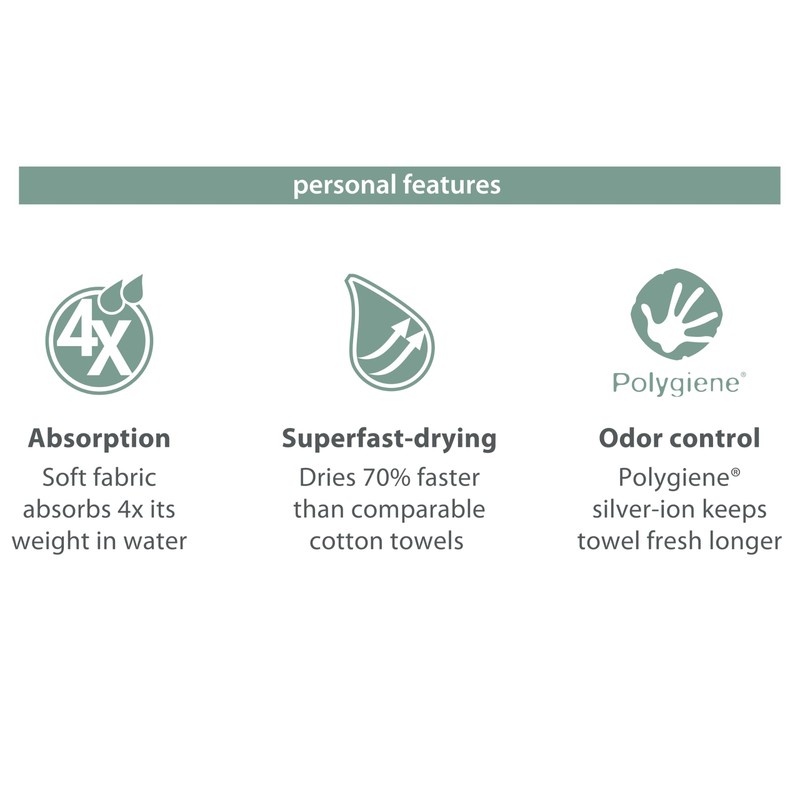 personal features

4X

Absorption
Soft fabric absorbs 4x its weight in water

Superfast-drying
Dries 70% faster than comparable cotton towels

Polygiene®

Odor control
Polygiene® silver-ion keeps towel fresh longer